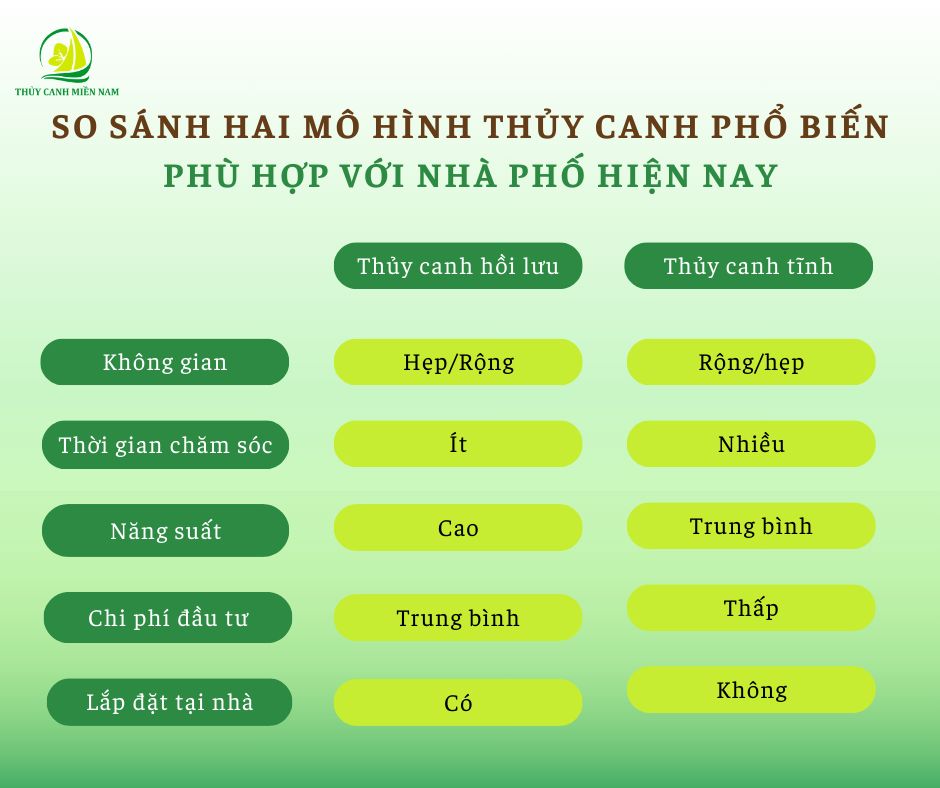 THỦY CANH MIỀN NAM

SO SÁNH HAI MÔ HÌNH THỦY CANH PHỔ BIẾN
PHÙ HỢP VỚI NHÀ PHỐ HIỆN NAY

| | Thủy canh hồi lưu | Thủy canh tĩnh |
|---|---|---|
| Không gian | Hẹp/Rộng | Rộng/hẹp |
| Thời gian chăm sóc | Ít | Nhiều |
| Năng suất | Cao | Trung bình |
| Chi phí đầu tư | Trung bình | Thấp |
| Lắp đặt tại nhà | Có | Không |